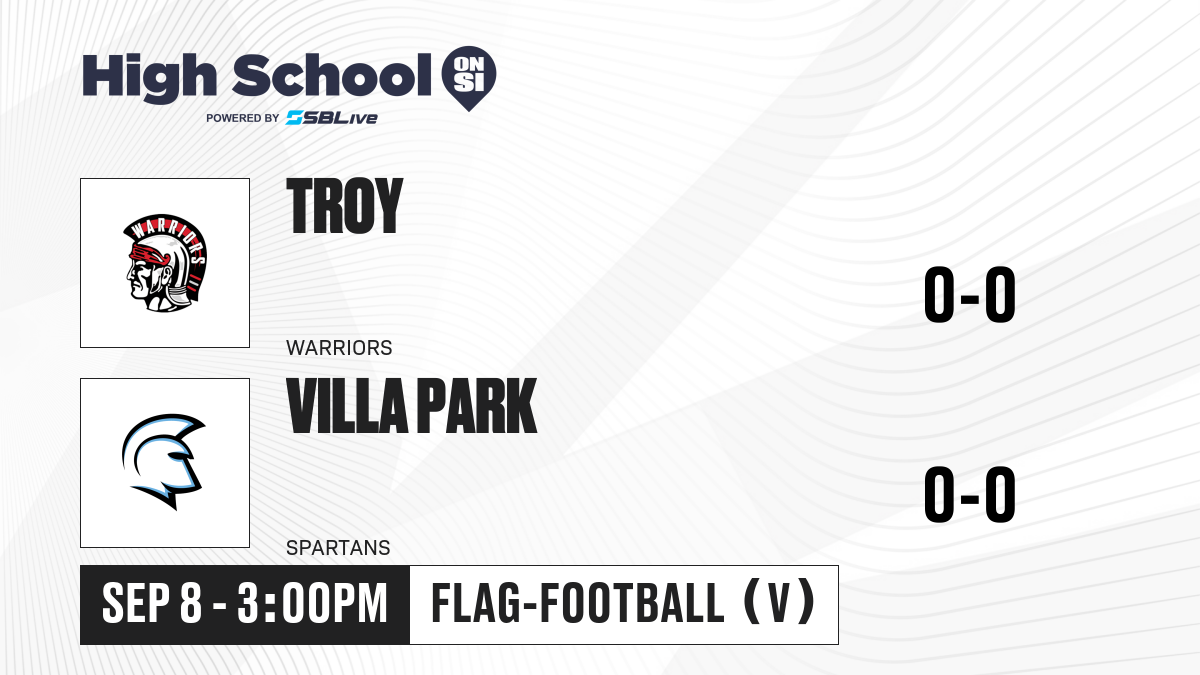 High School ON SI
POWERED BY SBLive

WARRIORS

TROY

WARRIORS

0-0

VILLA PARK

SPARTANS

0-0

SEP 8 - 3:00PM

FLAG-FOOTBALL (V)